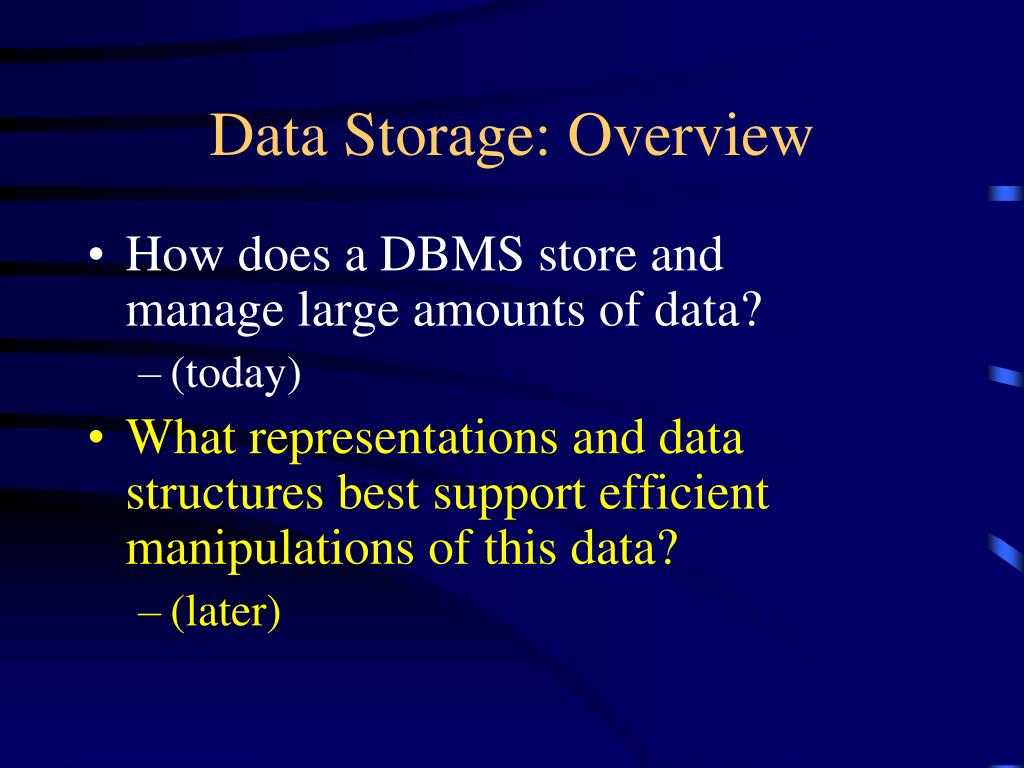 Data Storage: Overview

• How does a DBMS store and manage large amounts of data?
– (today)

• What representations and data structures best support efficient manipulations of this data?
– (later)